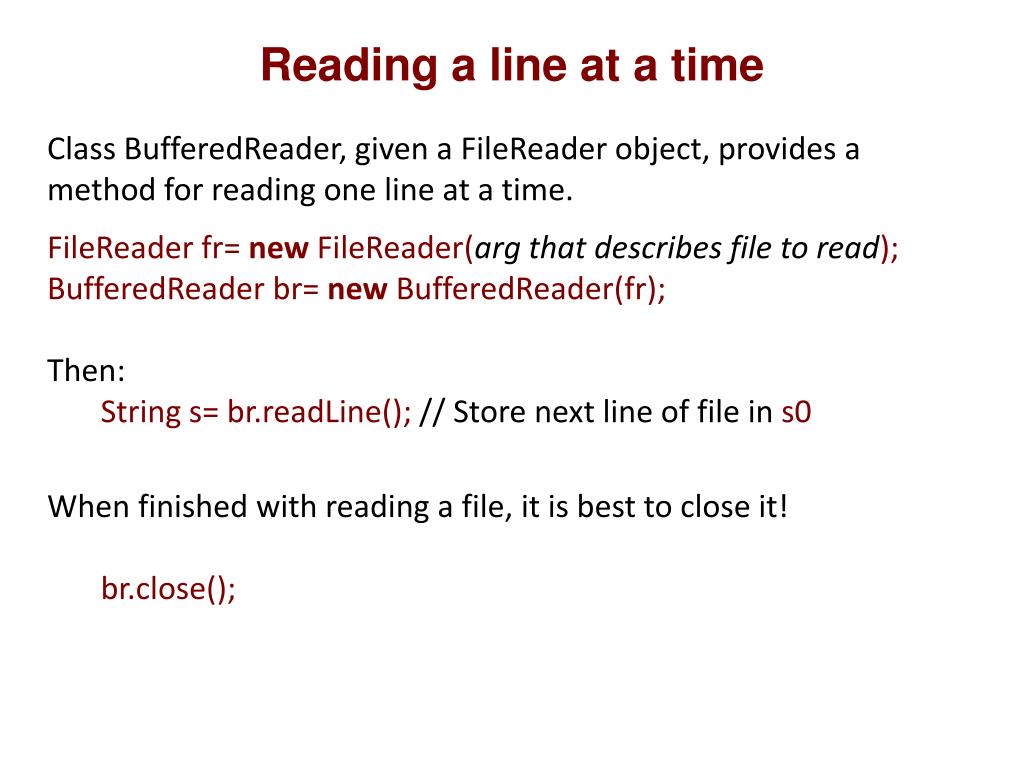 Reading a line at a time

Class BufferedReader, given a FileReader object, provides a method for reading one line at a time.

FileReader fr= new FileReader(arg that describes file to read);
BufferedReader br= new BufferedReader(fr);

Then:
String s= br.readLine(); // Store next line of file in s0

When finished with reading a file, it is best to close it!

br.close();